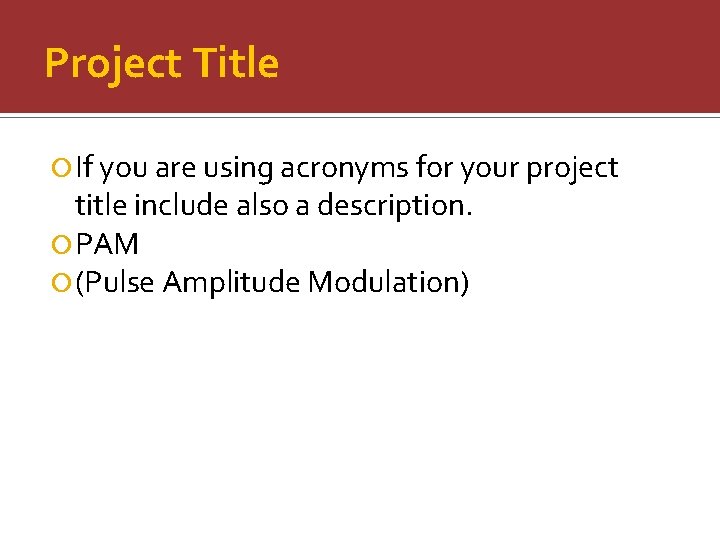 Project Title

If you are using acronyms for your project title include also a description.

PAM

(Pulse Amplitude Modulation)